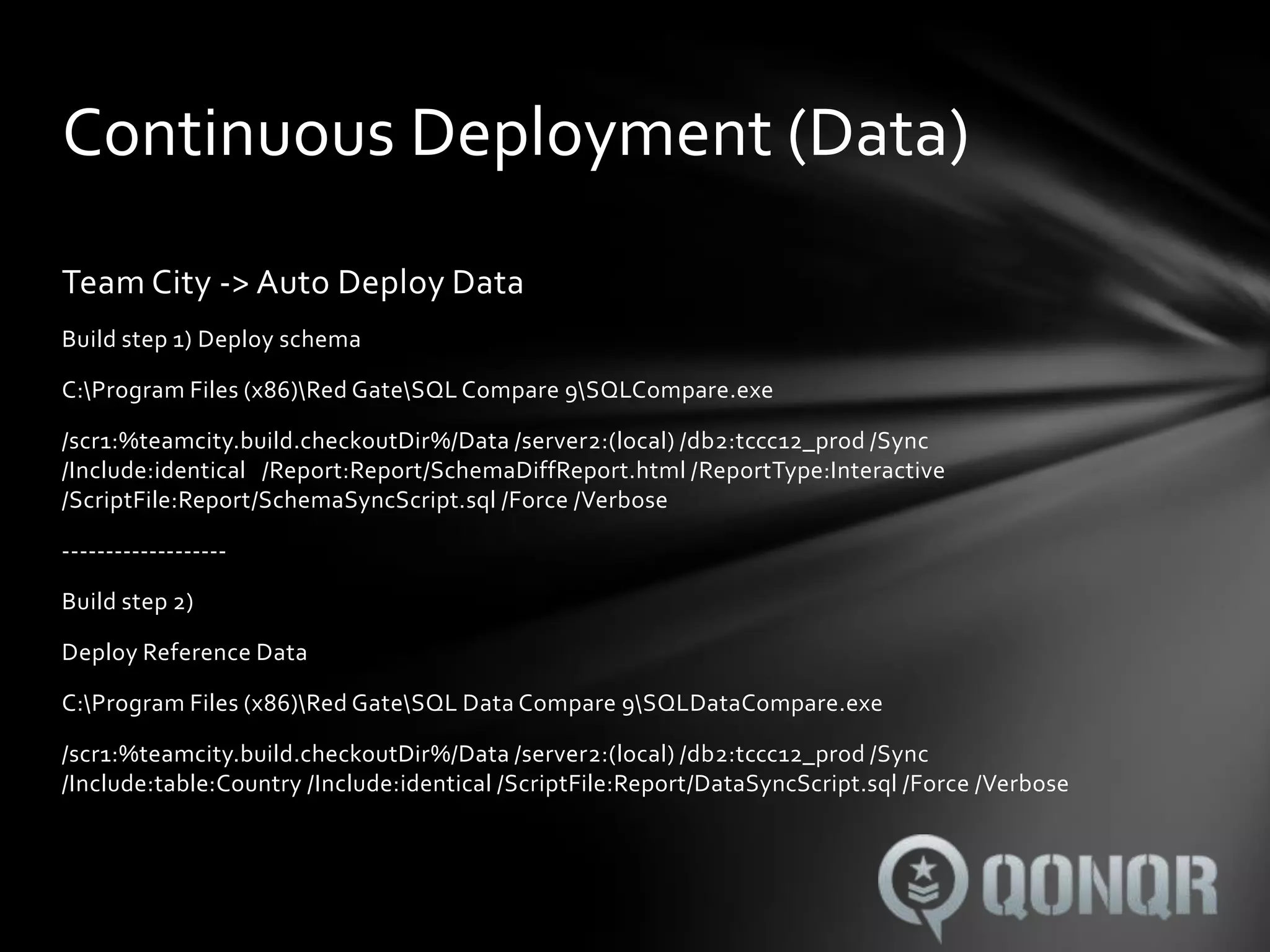 Continuous Deployment (Data)

Team City -> Auto Deploy Data

Build step 1) Deploy schema

C:\Program Files (x86)\Red Gate\SQL Compare 9\SQLCompare.exe

/scr1:%teamcity.build.checkoutDir%/Data /server2:(local) /db2:tccc12_prod /Sync /Include:identical /Report:Report/SchemaDiffReport.html /ReportType:Interactive /ScriptFile:Report/SchemaSyncScript.sql /Force /Verbose

-------------------

Build step 2)

Deploy Reference Data

C:\Program Files (x86)\Red Gate\SQL Data Compare 9\SQLDataCompare.exe

/scr1:%teamcity.build.checkoutDir%/Data /server2:(local) /db2:tccc12_prod /Sync /Include:table:Country /Include:identical /ScriptFile:Report/DataSyncScript.sql /Force /Verbose

QONQR